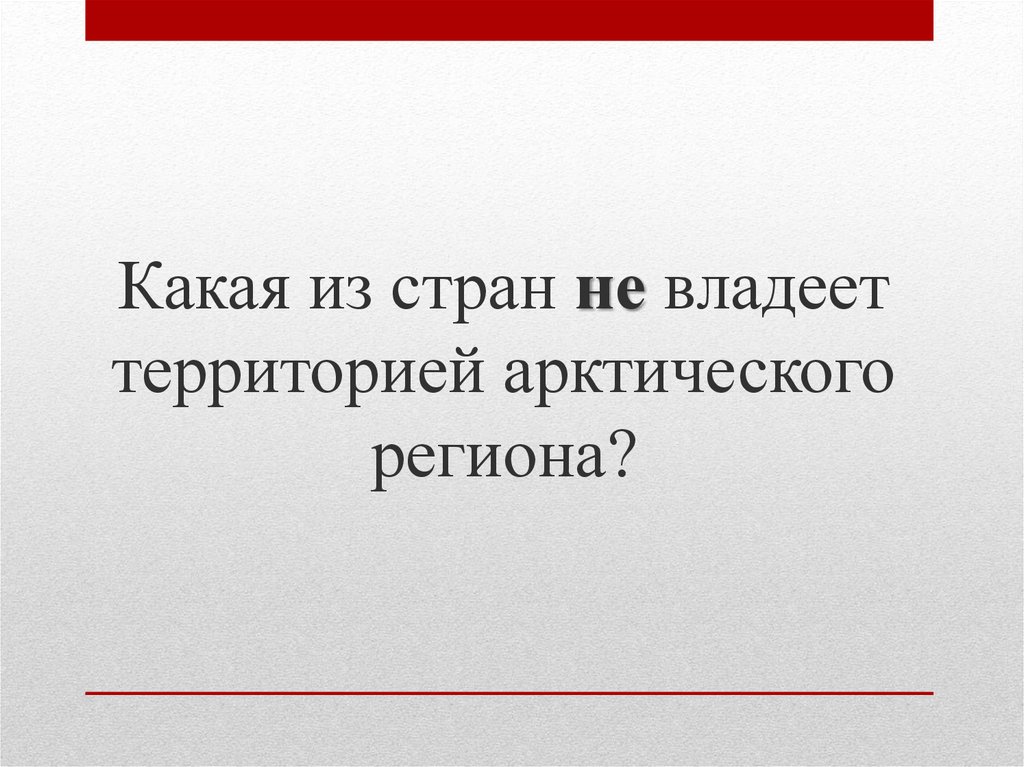 Какая из стран не владеет территорией арктического региона?